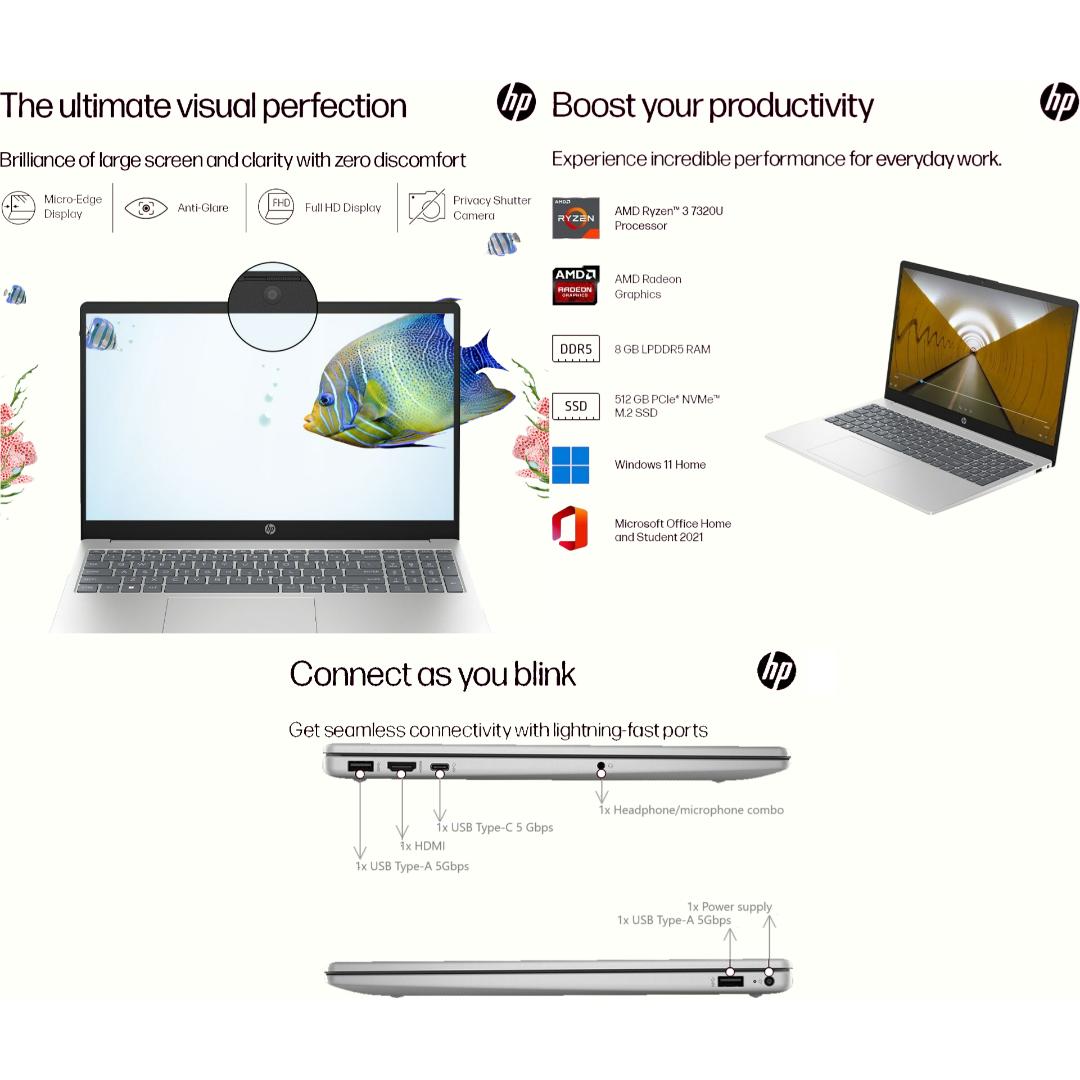 The ultimate visual perfection

hp

Brilliance of large screen and clarity with zero discomfort

Micro-Edge Display

Anti-Glare

FHD

Full HD Display

Privacy Shutter Camera

hp

Boost your productivity

hp

Experience incredible performance for everyday work.

AMD RYZEN

AMD Ryzen™ 3 7320U Processor

AMD RADEON GRAPHICS

AMD Radeon Graphics

DDR5

8 GB LPDDR5 RAM

SSD

512 GB PCIe® NVMe™ M.2 SSD

Windows 11 Home

Microsoft Office Home and Student 2021

hp

Connect as you blink

hp

Get seamless connectivity with lightning-fast ports

1x Headphone/microphone combo

1x USB Type-C 5 Gbps

1x HDMI

1x USB Type-A 5Gbps

1x Power supply

1x USB Type-A 5Gbps